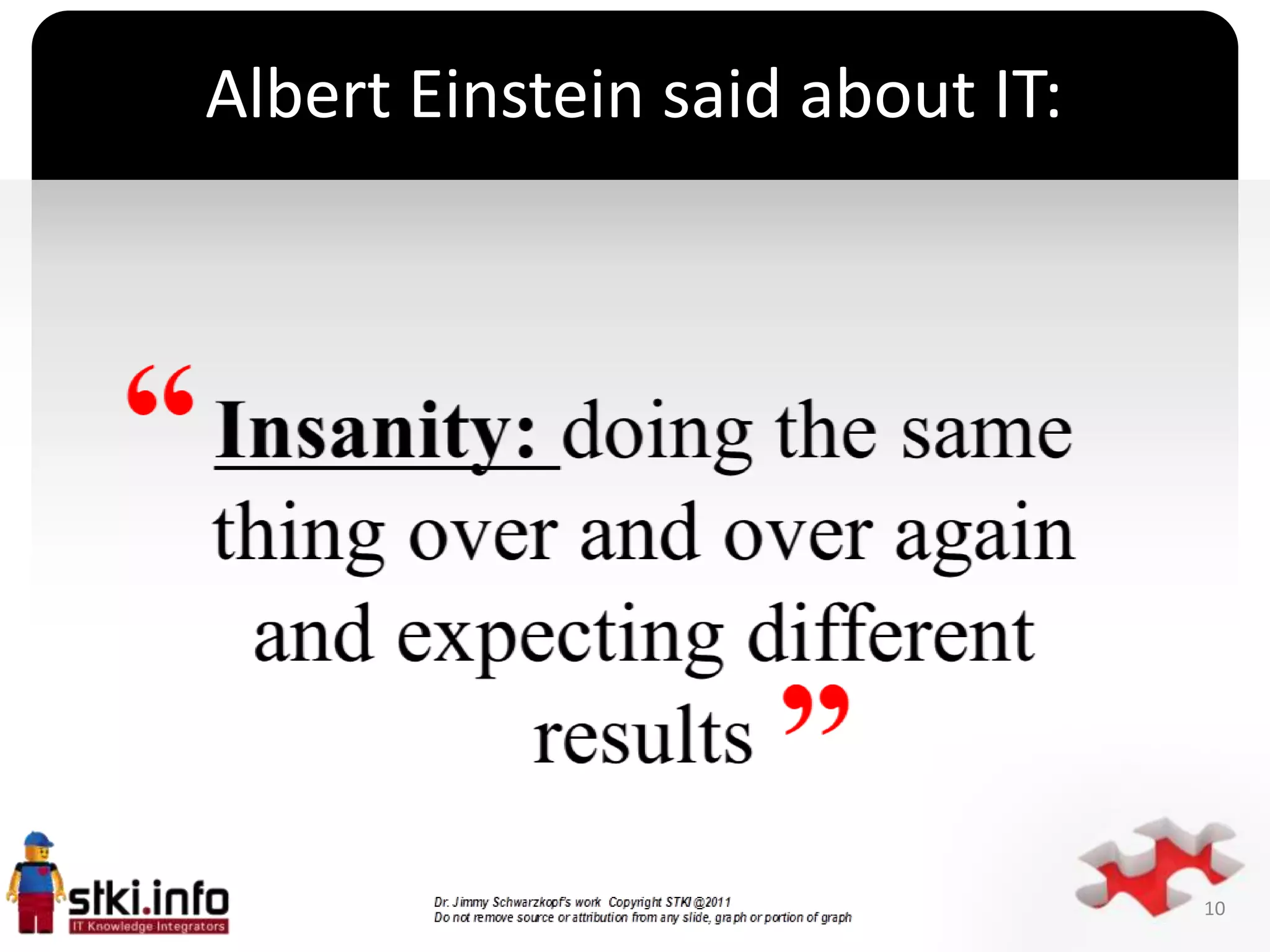 Albert Einstein said about IT:

“ Insanity: doing the same thing over and over again and expecting different results ”

stki.info
IT Knowledge Integrators

Dr. Jimmy Schwarzkopf's work Copyright STKI @2011
Do not remove source or attribution from any slide, graph or portion of graph

10